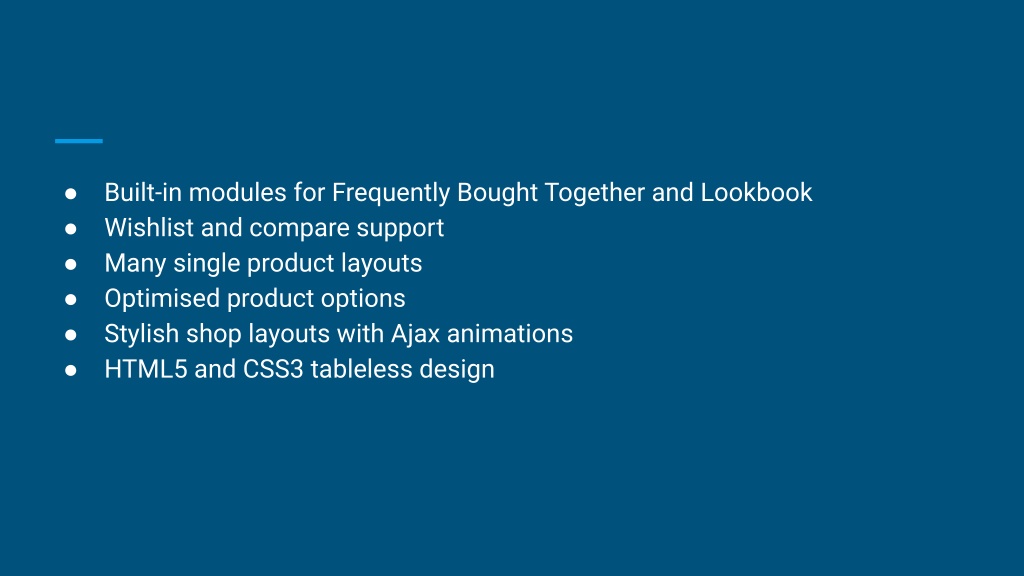 ● Built-in modules for Frequently Bought Together and Lookbook
● Wishlist and compare support
● Many single product layouts
● Optimised product options
● Stylish shop layouts with Ajax animations
● HTML5 and CSS3 tableless design